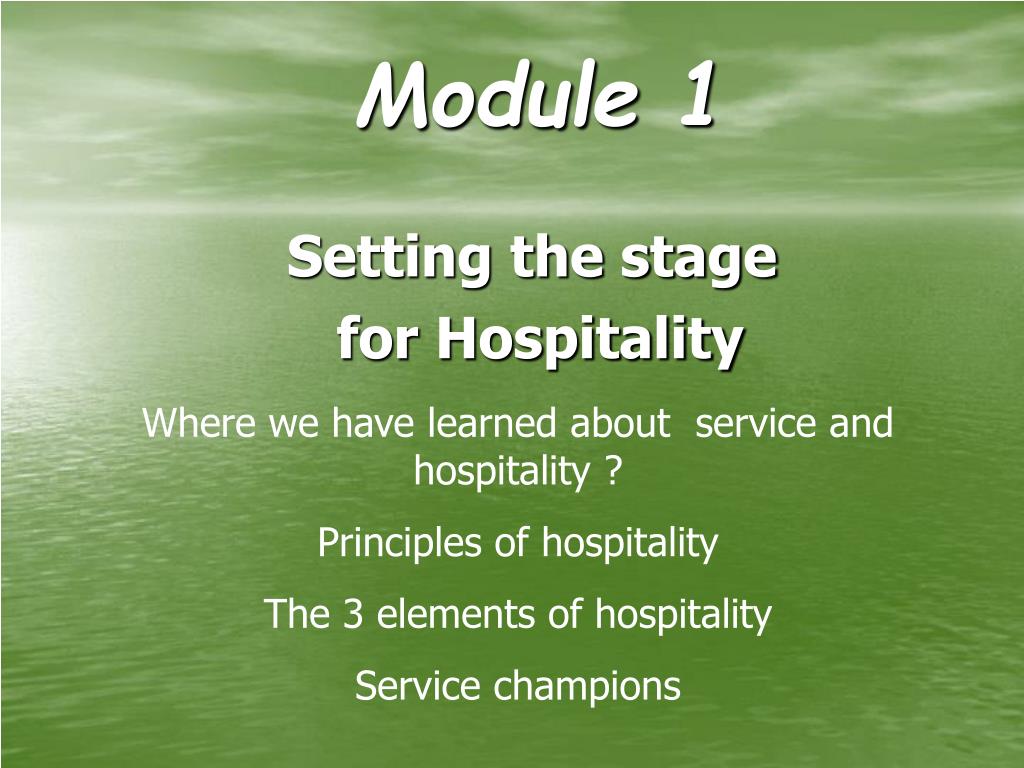 Module 1

Setting the stage
for Hospitality

Where we have learned about service and hospitality ?

Principles of hospitality

The 3 elements of hospitality

Service champions